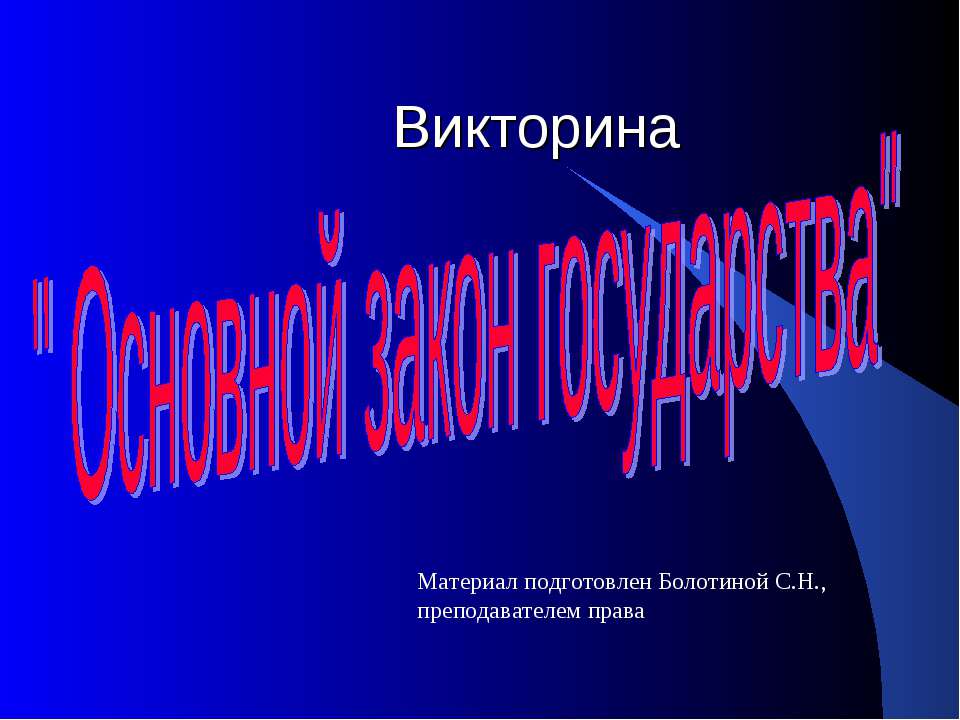 Викторина

" Основной закон государства"

Материал подготовлен Болотиной С.Н., преподавателем права